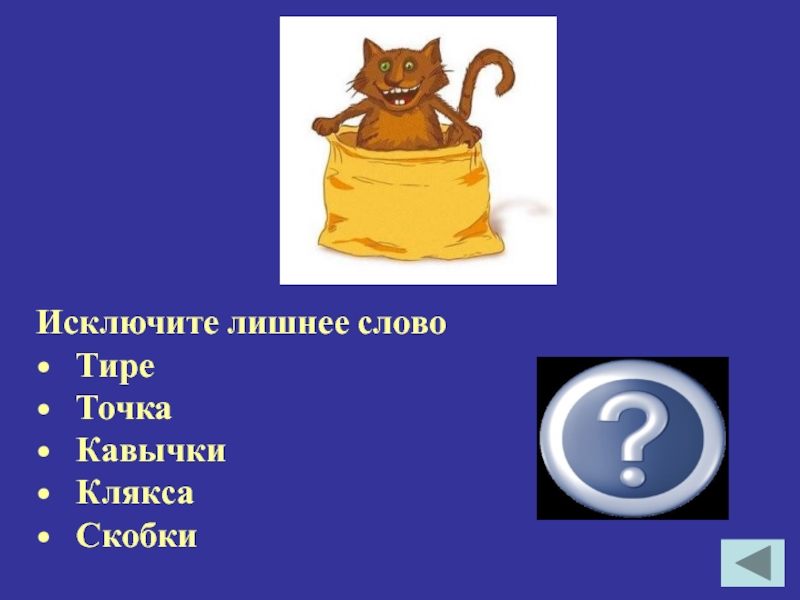 Исключите лишнее слово
• Тире
• Точка
• Кавычки
• Клякса
• Скобки

?